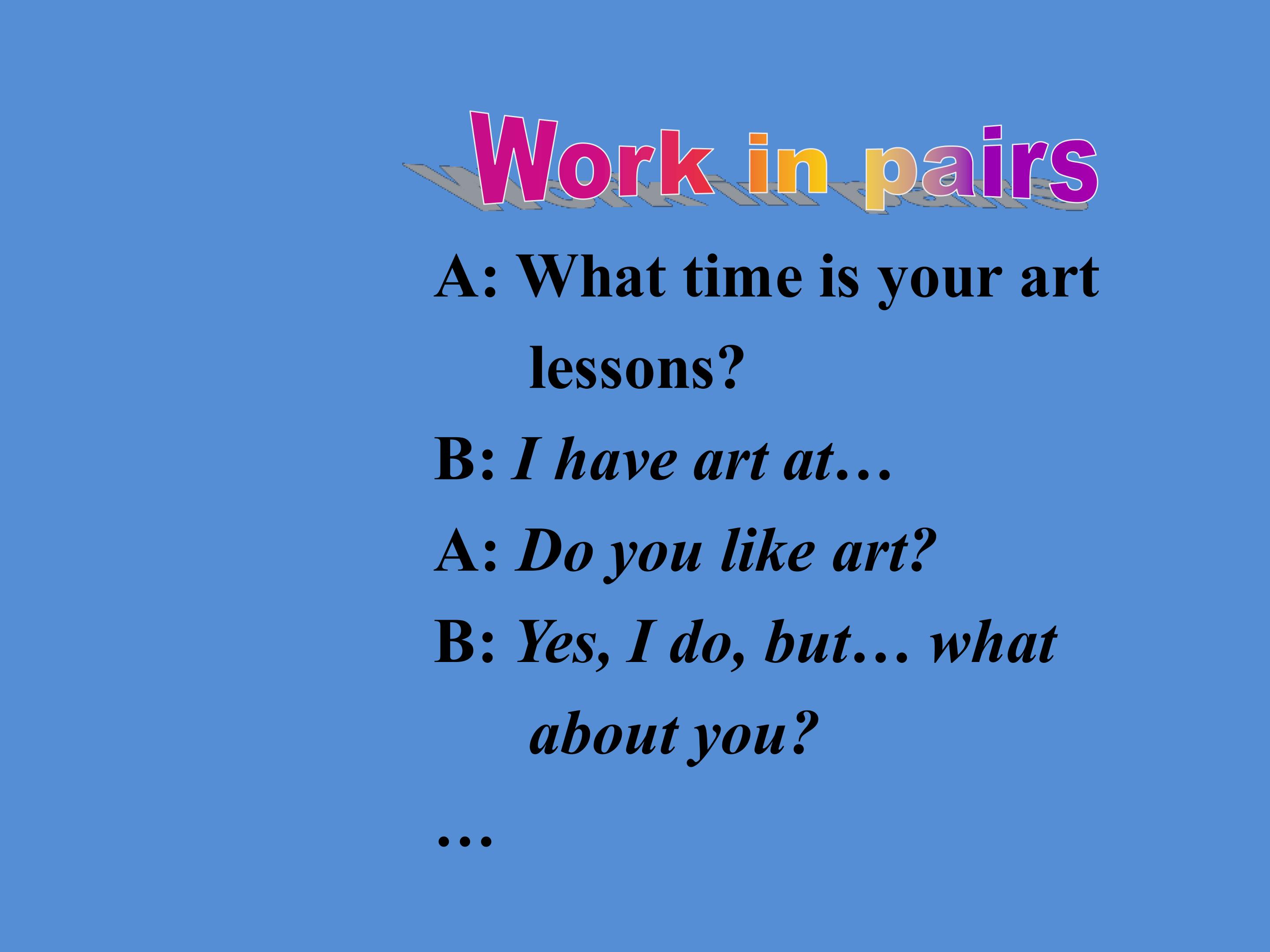 Work in pairs

A: What time is your art lessons?

B: I have art at…

A: Do you like art?

B: Yes, I do, but… what about you?

…